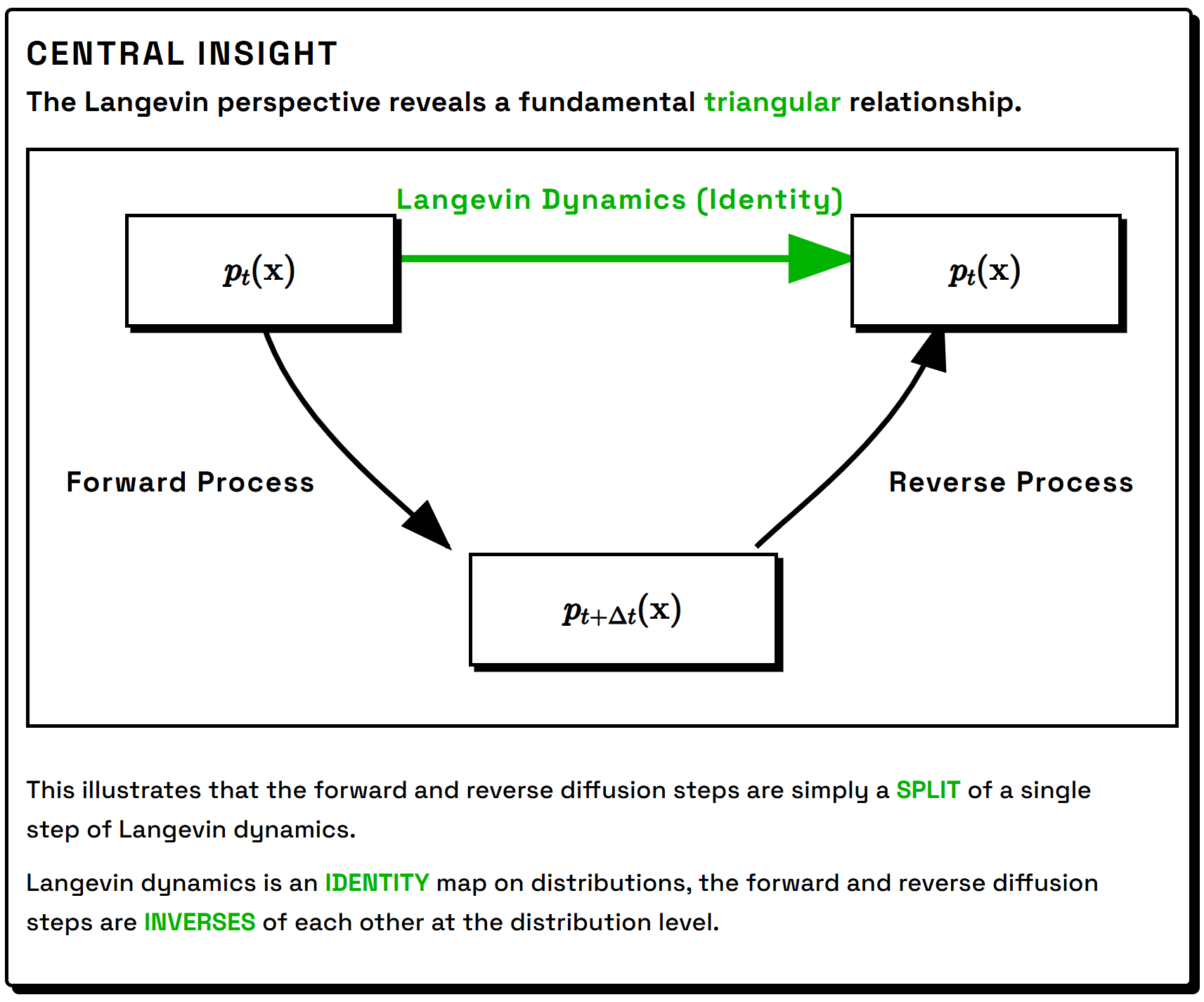 CENTRAL INSIGHT

The Langevin perspective reveals a fundamental triangular relationship.

Langevin Dynamics (Identity)

$p_t(\mathbf{x})$

$p_t(\mathbf{x})$

Forward Process

Reverse Process

$p_{t+\Delta t}(\mathbf{x})$

This illustrates that the forward and reverse diffusion steps are simply a SPLIT of a single step of Langevin dynamics.

Langevin dynamics is an IDENTITY map on distributions, the forward and reverse diffusion steps are INVERSES of each other at the distribution level.